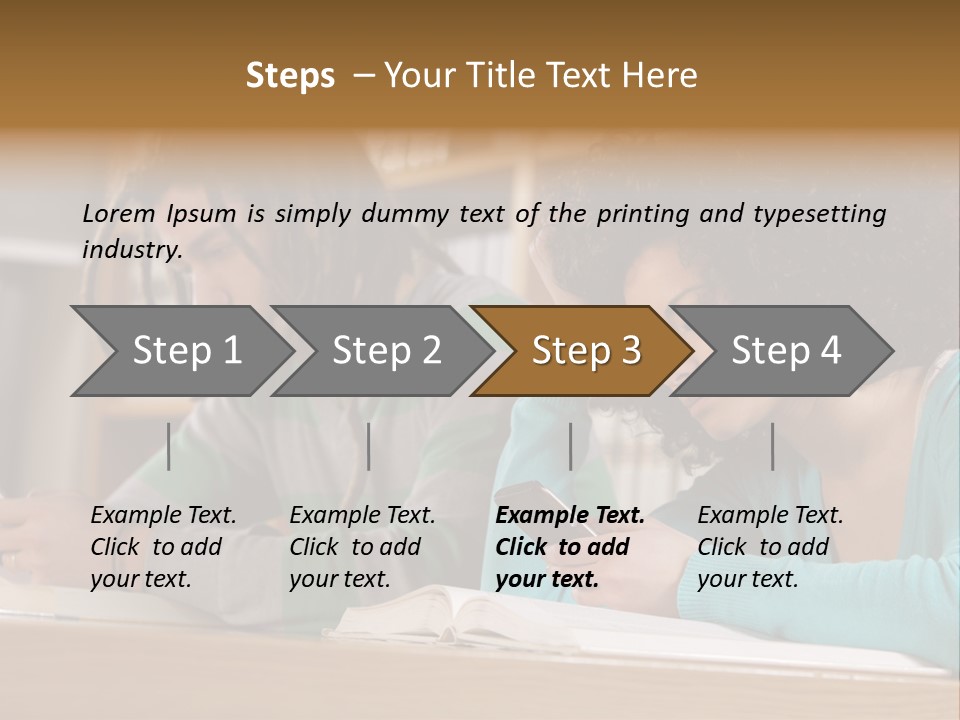 Steps – Your Title Text Here

Lorem Ipsum is simply dummy text of the printing and typesetting industry.

Step 1

Step 2

Step 3

Step 4

Example Text. Click to add your text.

Example Text. Click to add your text.

Example Text. Click to add your text.

Example Text. Click to add your text.